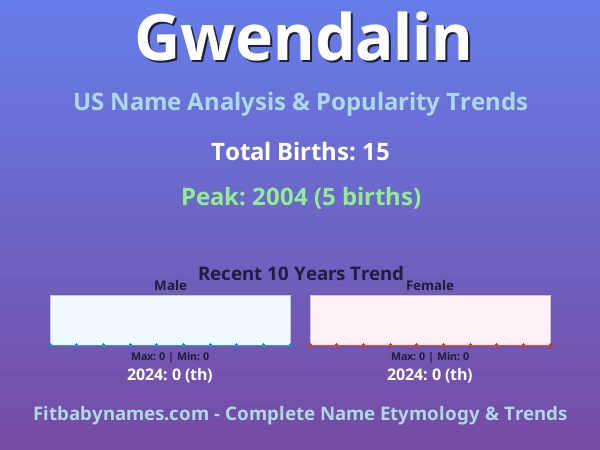 Gwendalin

US Name Analysis & Popularity Trends

Total Births: 15

Peak: 2004 (5 births)

Recent 10 Years Trend

Male

Max: 0 | Min: 0

2024: 0 (th)

Female

Max: 0 | Min: 0

2024: 0 (th)

Fitbabynames.com - Complete Name Etymology & Trends